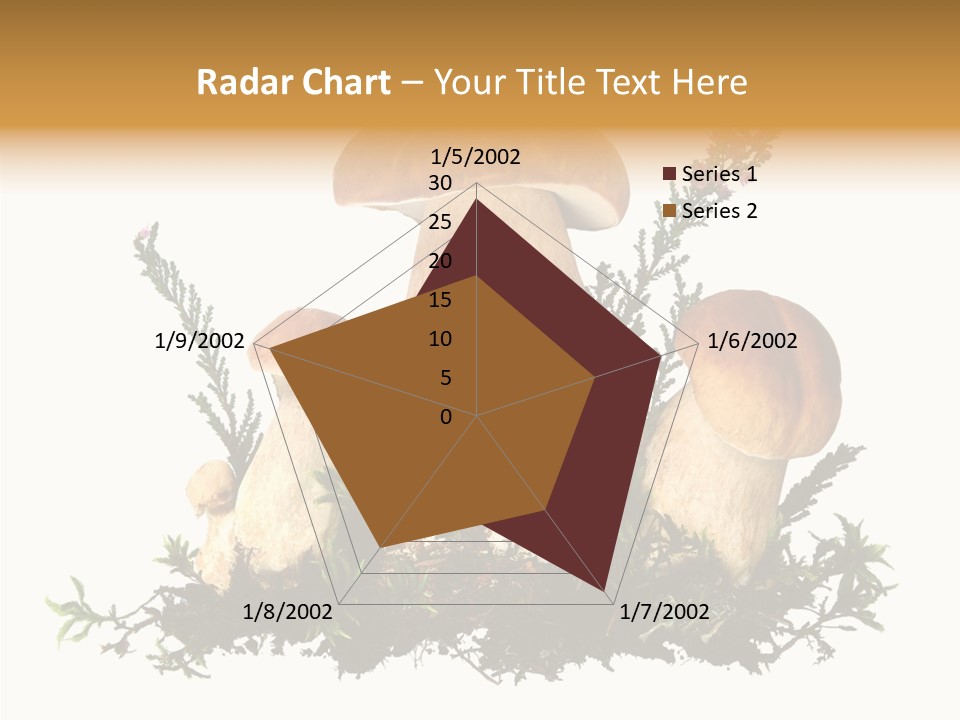 Radar Chart – Your Title Text Here

1/5/2002
30
25
20
15
10
5
0
1/6/2002
1/7/2002
1/8/2002
1/9/2002

Series 1
Series 2